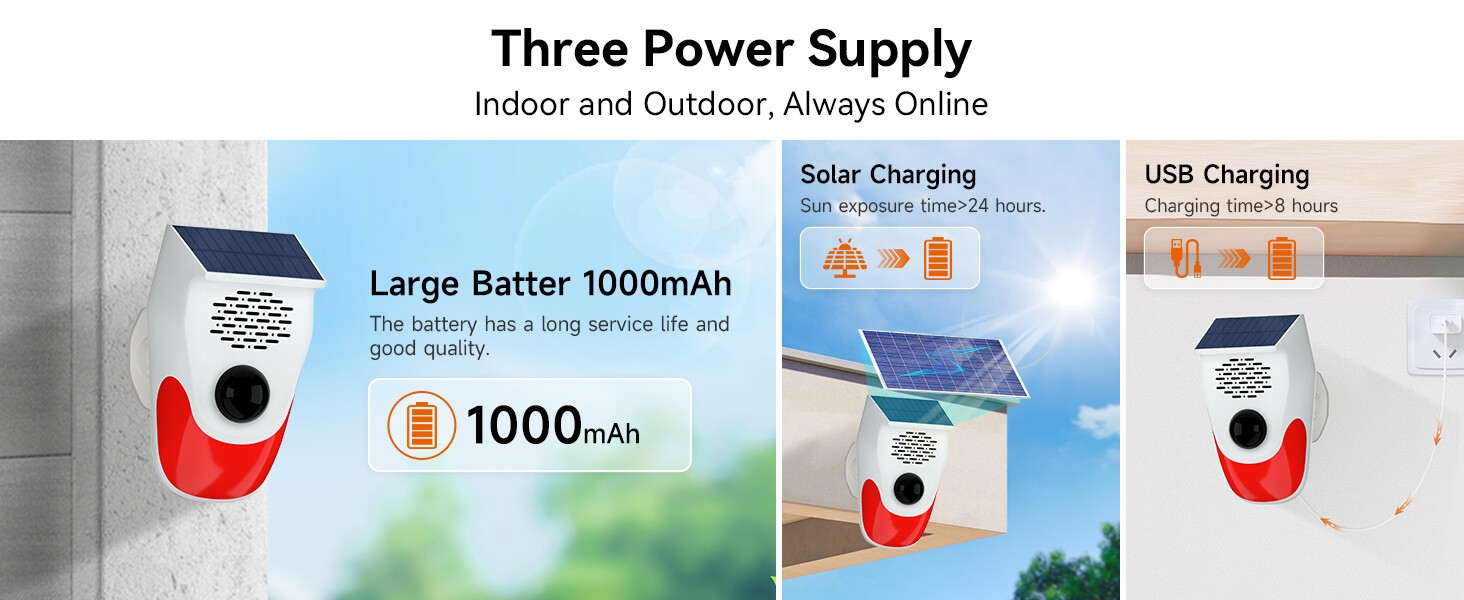 Three Power Supply
Indoor and Outdoor, Always Online

Large Batter 1000mAh
The battery has a long service life and good quality.

1000mAh

Solar Charging
Sun exposure time>24 hours.

USB Charging
Charging time>8 hours